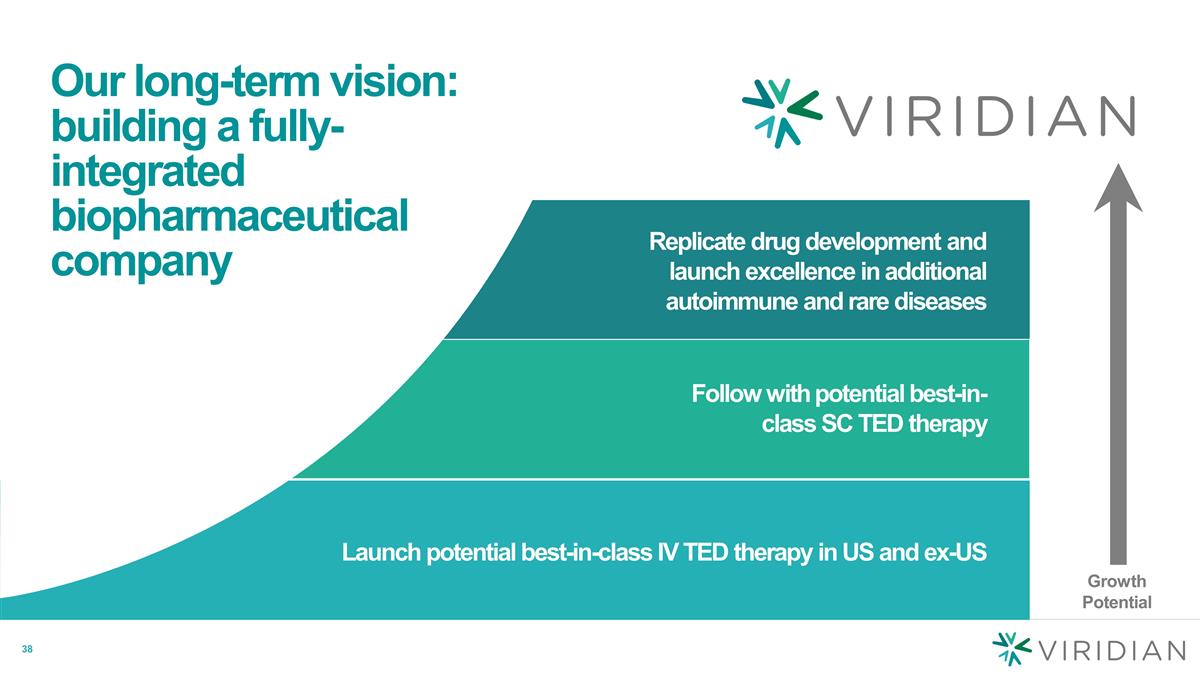 Our long-term vision: building a fully-integrated biopharmaceutical company

VIRIDIAN

Replicate drug development and launch excellence in additional autoimmune and rare diseases

Follow with potential best-in-class SC TED therapy

Launch potential best-in-class IV TED therapy in US and ex-US

Growth Potential

38

VIRIDIAN